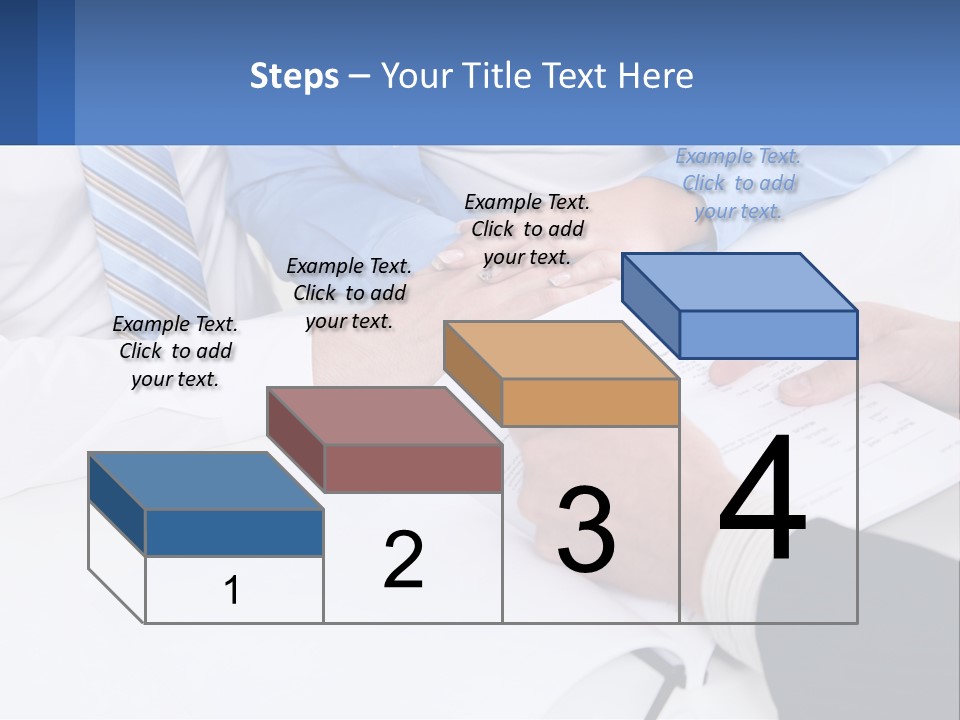 Steps – Your Title Text Here

Example Text. Click to add your text.

Example Text. Click to add your text.

Example Text. Click to add your text.

Example Text. Click to add your text.

1

2

3

4